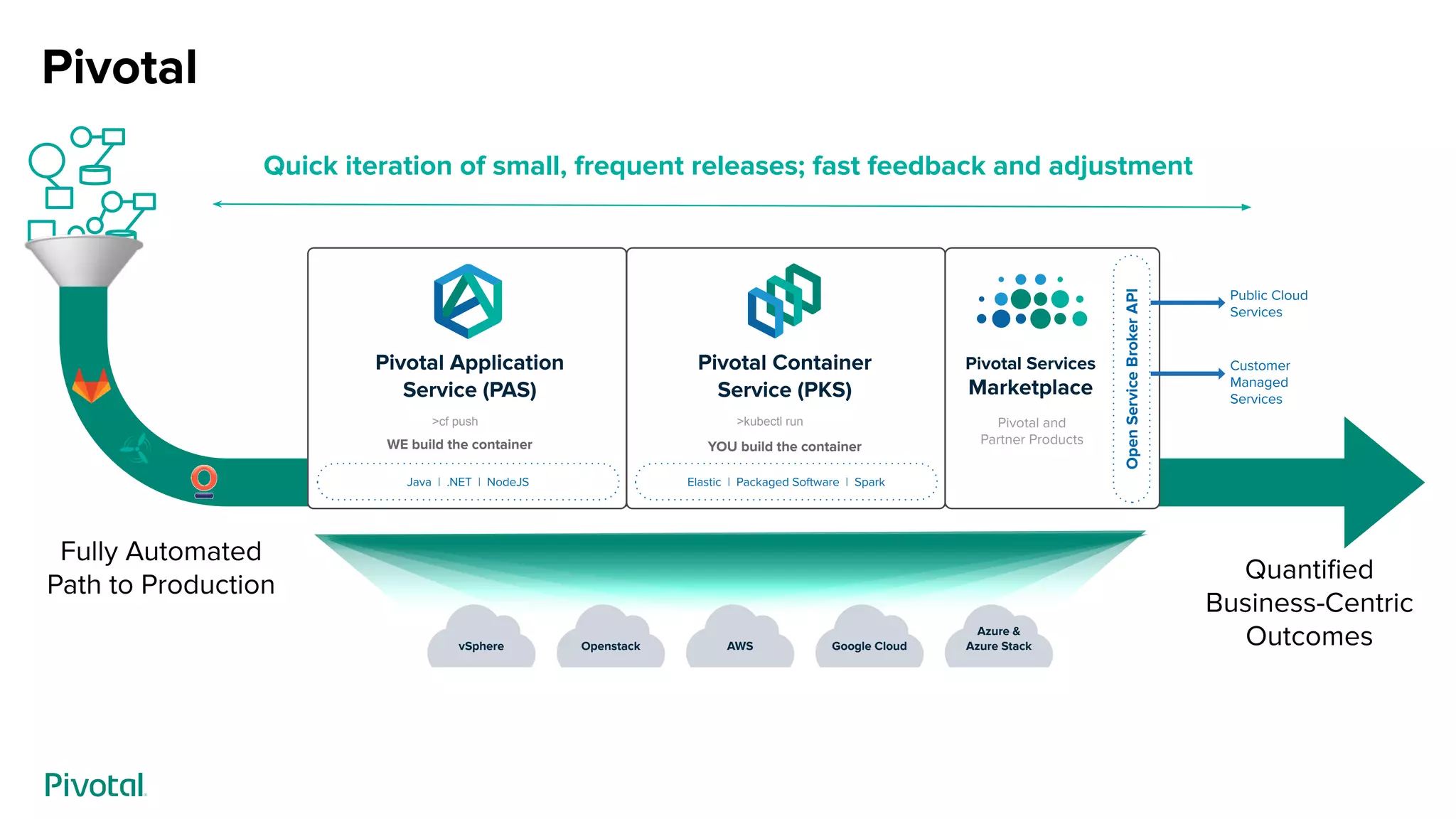 Pivotal

Quick iteration of small, frequent releases; fast feedback and adjustment

Pivotal Application Service (PAS)

>cf push

WE build the container

Java | .NET | NodeJS

Pivotal Container Service (PKS)

>kubectl run

YOU build the container

Elastic | Packaged Software | Spark

Pivotal Services Marketplace

Pivotal and Partner Products

Open Service Broker API

Public Cloud Services

Customer Managed Services

Fully Automated Path to Production

Quantified Business-Centric Outcomes

vSphere

Openstack

AWS

Google Cloud

Azure & Azure Stack

Pivotal